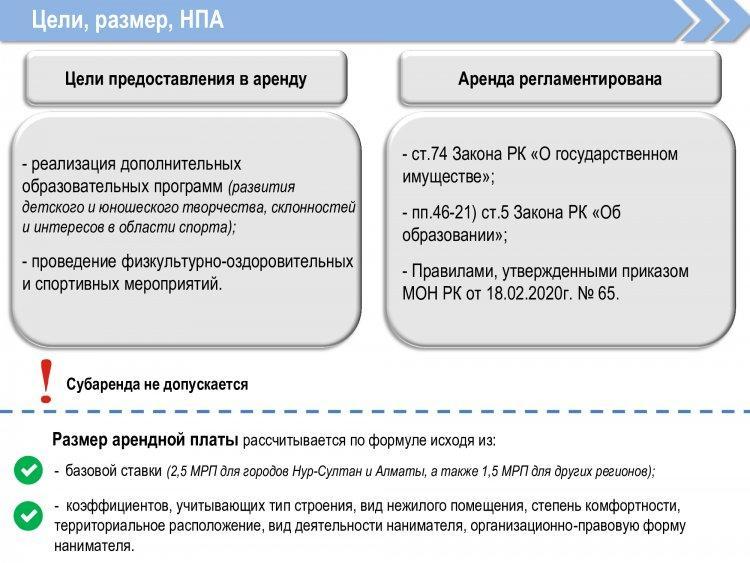 Цели, размер, НПА

Цели предоставления в аренду

- реализация дополнительных образовательных программ (развития детского и юношеского творчества, склонностей и интересов в области спорта);

- проведение физкультурно-оздоровительных и спортивных мероприятий.

Аренда регламентирована

- ст.74 Закона РК «О государственном имуществе»;

- пп.46-21) ст.5 Закона РК «Об образовании»;

- Правилами, утвержденными приказом МОН РК от 18.02.2020г. № 65.

!

Субаренда не допускается

Размер арендной платы рассчитывается по формуле исходя из:

- базовой ставки (2,5 МРП для городов Нур-Султан и Алматы, а также 1,5 МРП для других регионов);

- коэффициентов, учитывающих тип строения, вид нежилого помещения, степень комфортности, территориальное расположение, вид деятельности нанимателя, организационно-правовую форму нанимателя.